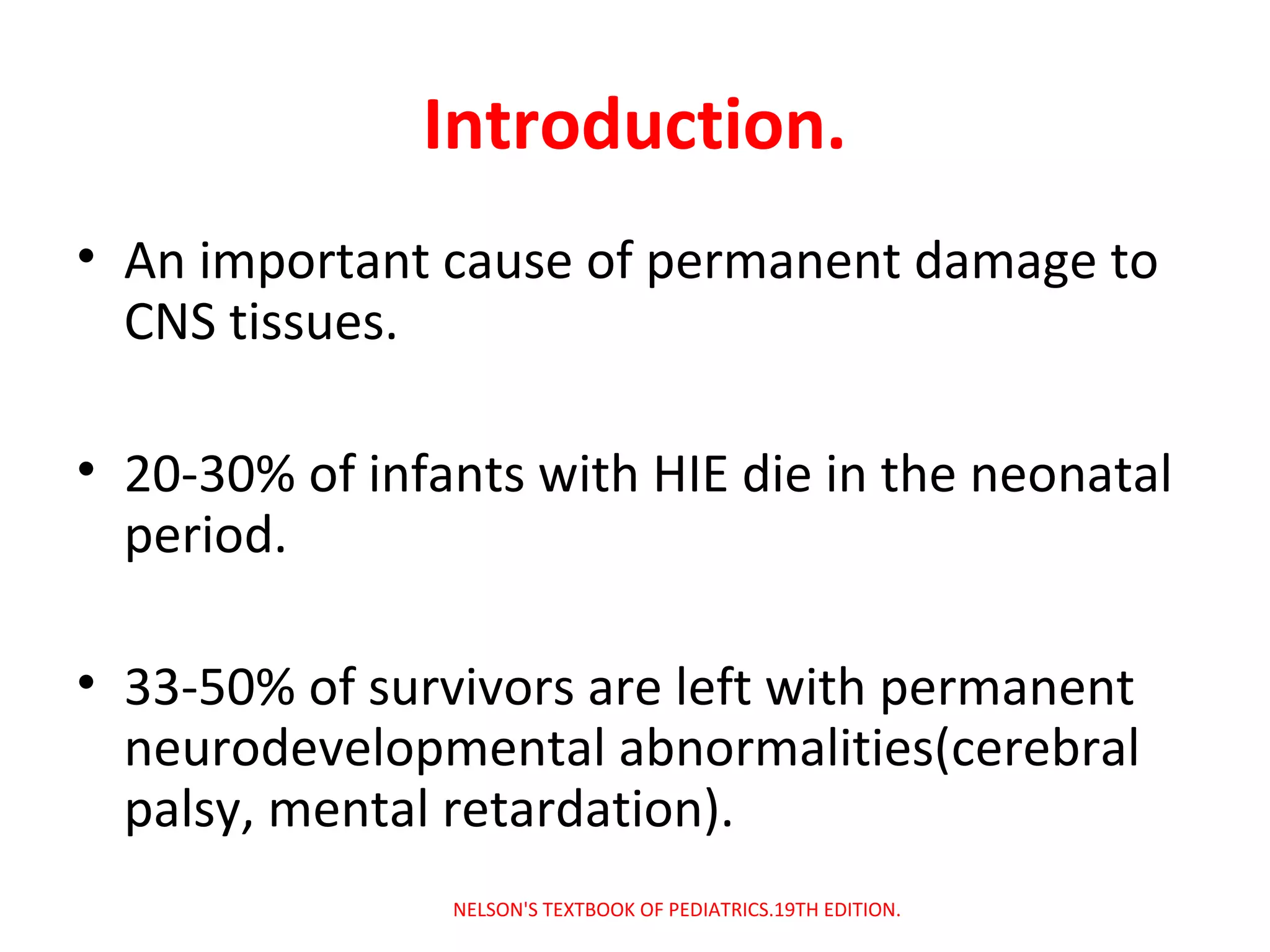 Introduction.

• An important cause of permanent damage to CNS tissues.

• 20-30% of infants with HIE die in the neonatal period.

• 33-50% of survivors are left with permanent neurodevelopmental abnormalities(cerebral palsy, mental retardation).

NELSON'S TEXTBOOK OF PEDIATRICS.19TH EDITION.